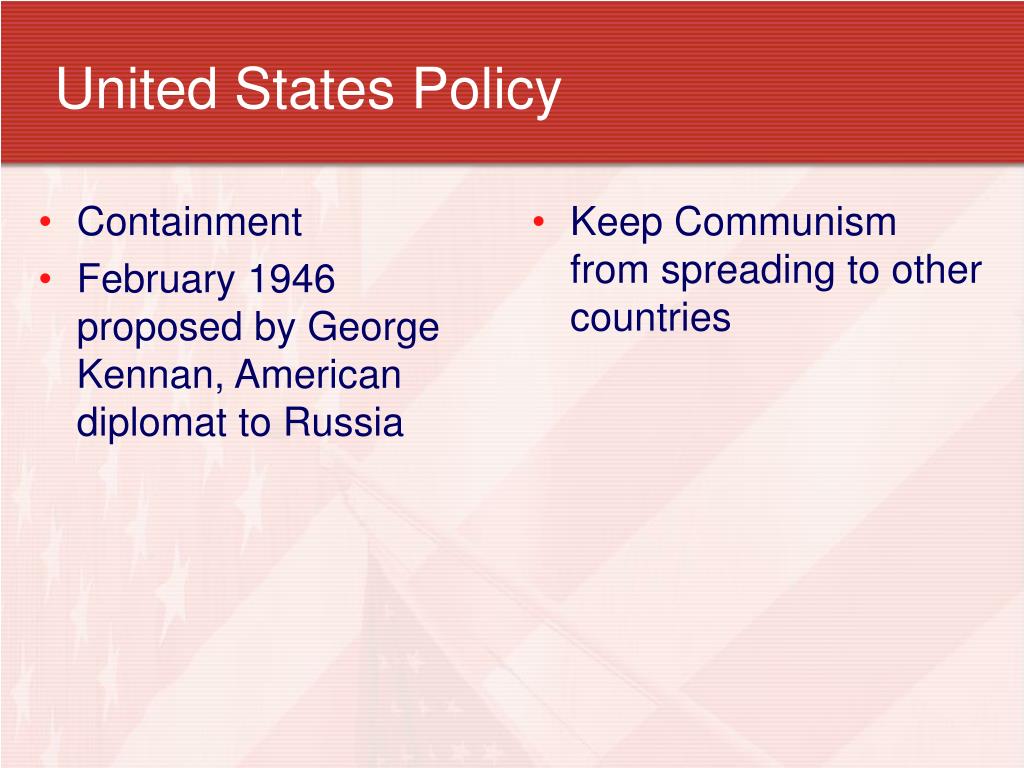 United States Policy

• Containment
• February 1946 proposed by George Kennan, American diplomat to Russia

• Keep Communism from spreading to other countries